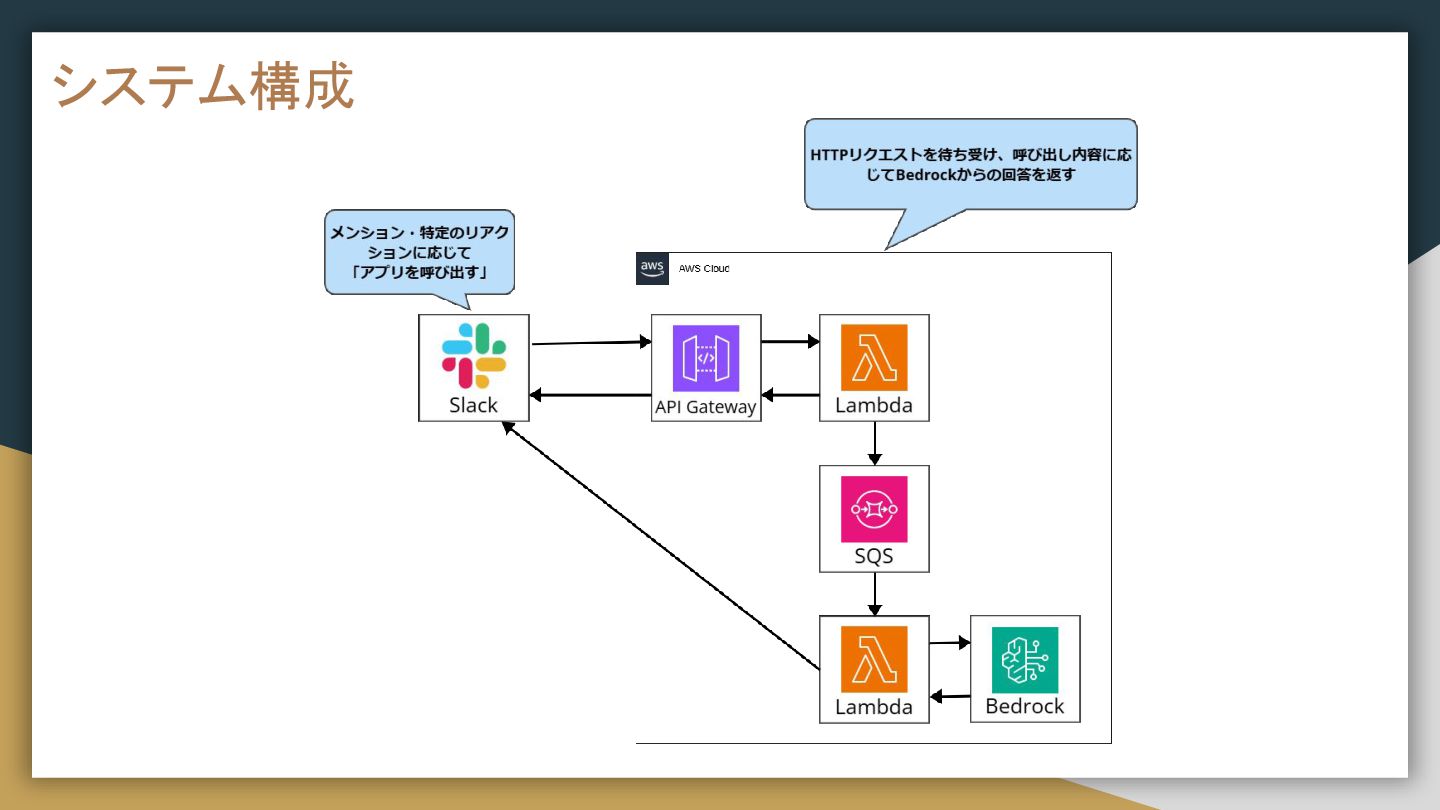 システム構成

HTTPリクエストを待ち受け、呼び出し内容に応じてBedrockからの回答を返す

メンション・特定のリアクションに応じて「アプリを呼び出す」

aws AWS Cloud

Slack

API Gateway

Lambda

SQS

Lambda

Bedrock